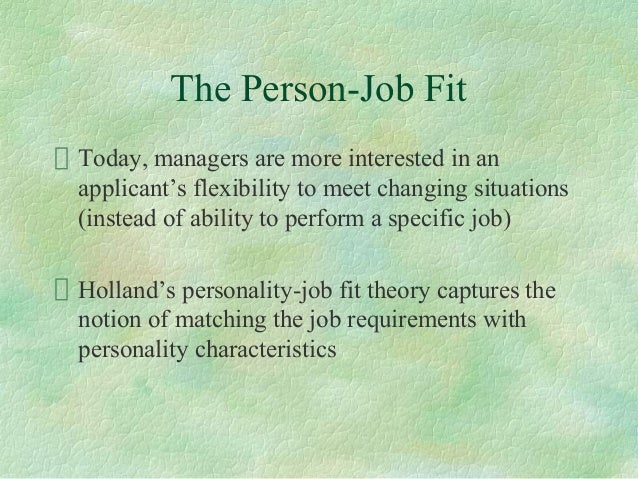 The Person-Job Fit

Today, managers are more interested in an applicant’s flexibility to meet changing situations (instead of ability to perform a specific job)

Holland’s personality-job fit theory captures the notion of matching the job requirements with personality characteristics